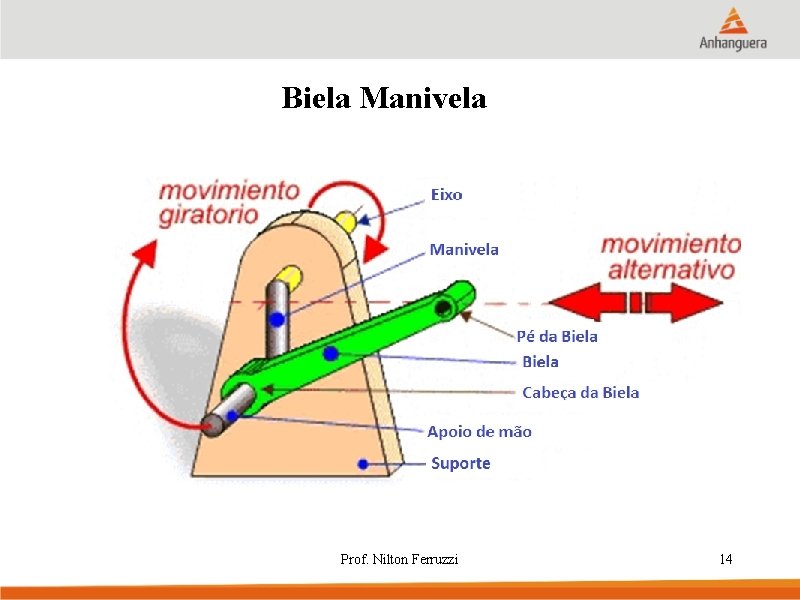 Anhanguera

Biela Manivela

movimiento giratorio

Eixo

Manivela

movimiento alternativo

Pé da Biela

Biela

Cabeça da Biela

Apoio de mão

Suporte

Prof. Nilton Ferruzzi

14